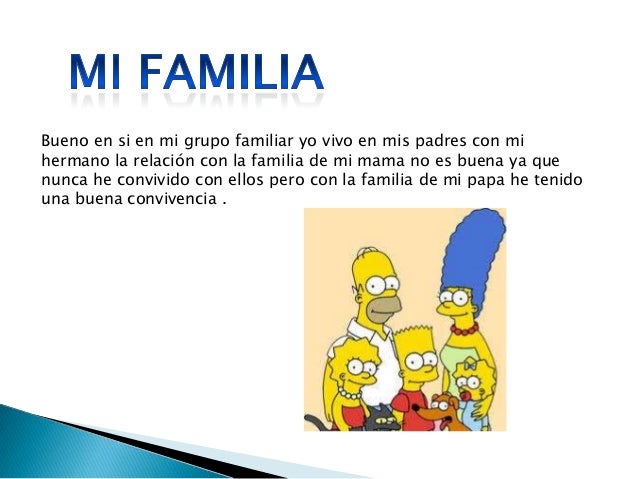 MI FAMILIA

Bueno en si en mi grupo familiar yo vivo en mis padres con mi hermano la relación con la familia de mi mama no es buena ya que nunca he convivido con ellos pero con la familia de mi papa he tenido una buena convivencia .